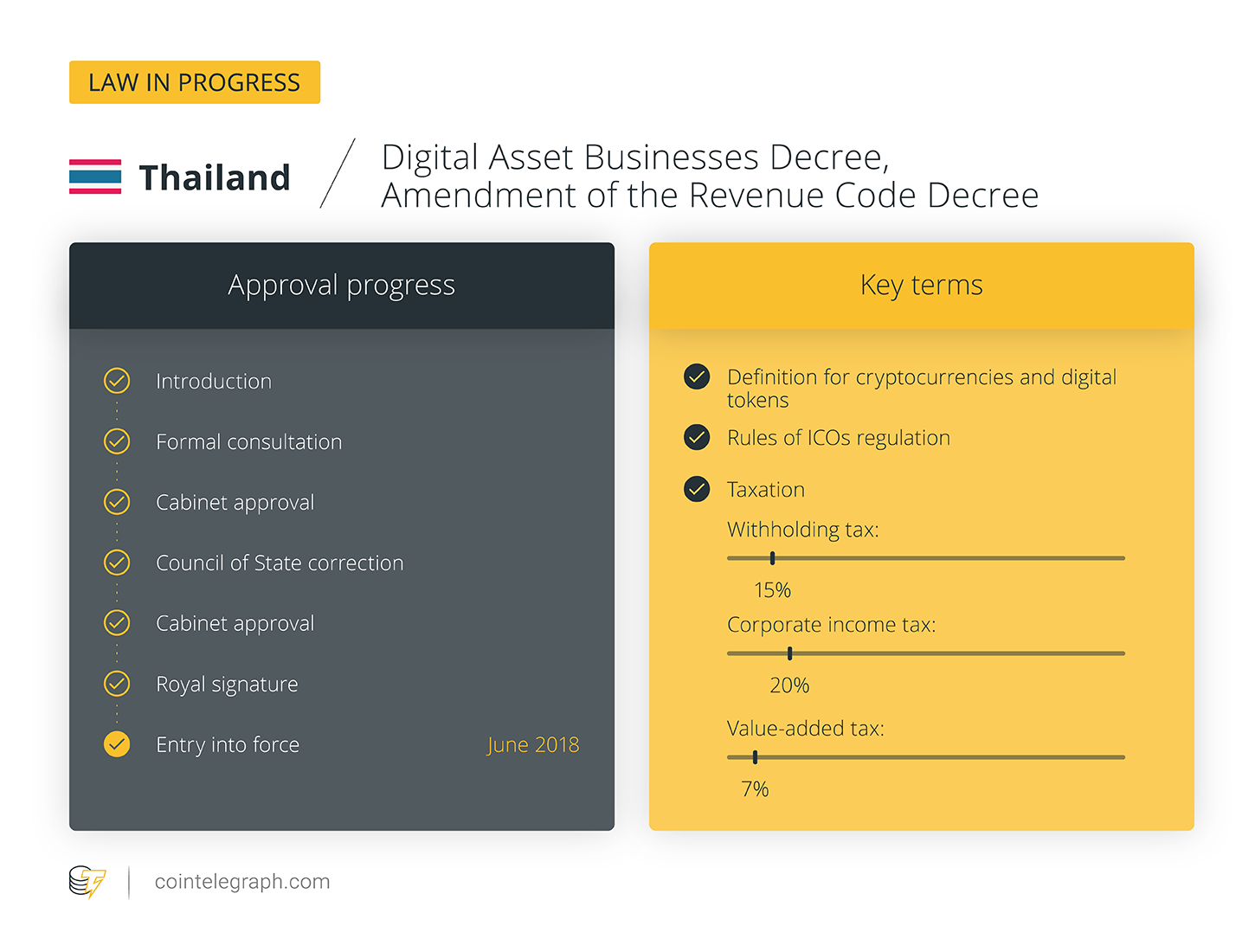 LAW IN PROGRESS

Thailand

Digital Asset Businesses Decree, Amendment of the Revenue Code Decree

Approval progress

Introduction

Formal consultation

Cabinet approval

Council of State correction

Cabinet approval

Royal signature

Entry into force

June 2018

Key terms

Definition for cryptocurrencies and digital tokens

Rules of ICOs regulation

Taxation

Withholding tax:

15%

Corporate income tax:

20%

Value-added tax:

7%

cointelegraph.com